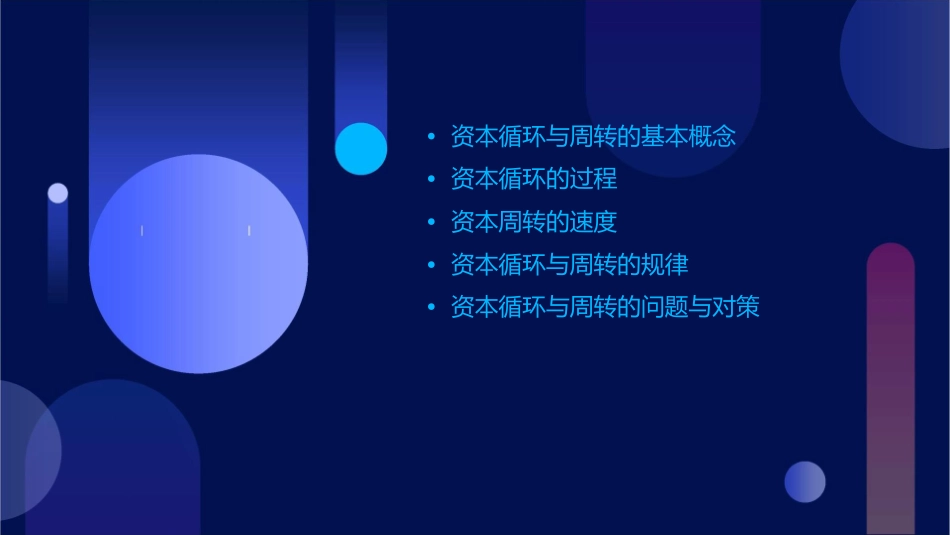 • 资本循环与周转的基本概念
• 资本循环的过程
• 资本周转的速度
• 资本循环与周转的规律
• 资本循环与周转的问题与对策